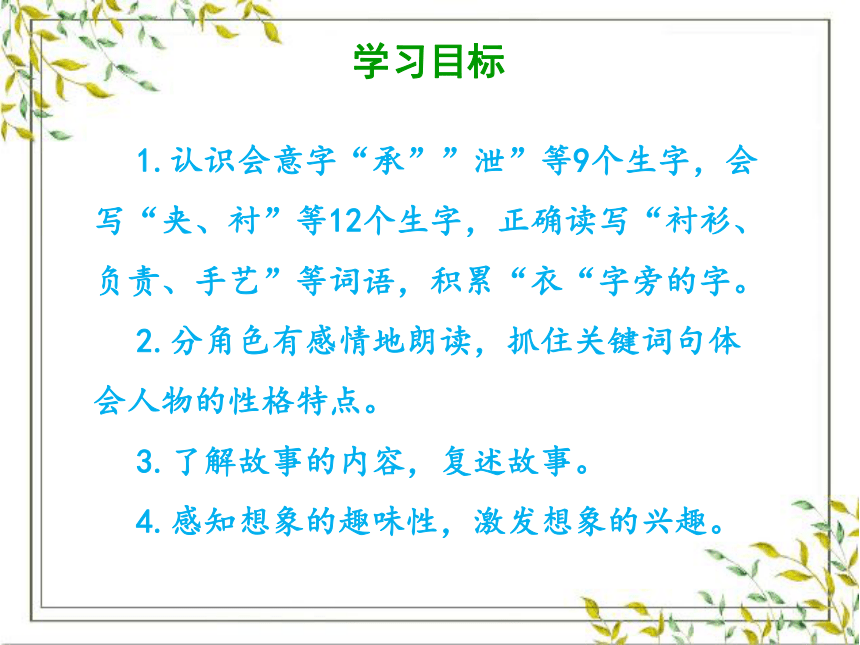 学习目标

1. 认识会意字“承””泄”等9个生字，会写“夹、衬”等12个生字，正确读写“衬衫、负责、手艺”等词语，积累“衣“字旁的字。

2. 分角色有感情地朗读，抓住关键词句体会人物的性格特点。

3. 了解故事的内容，复述故事。

4. 感知想象的趣味性，激发想象的兴趣。